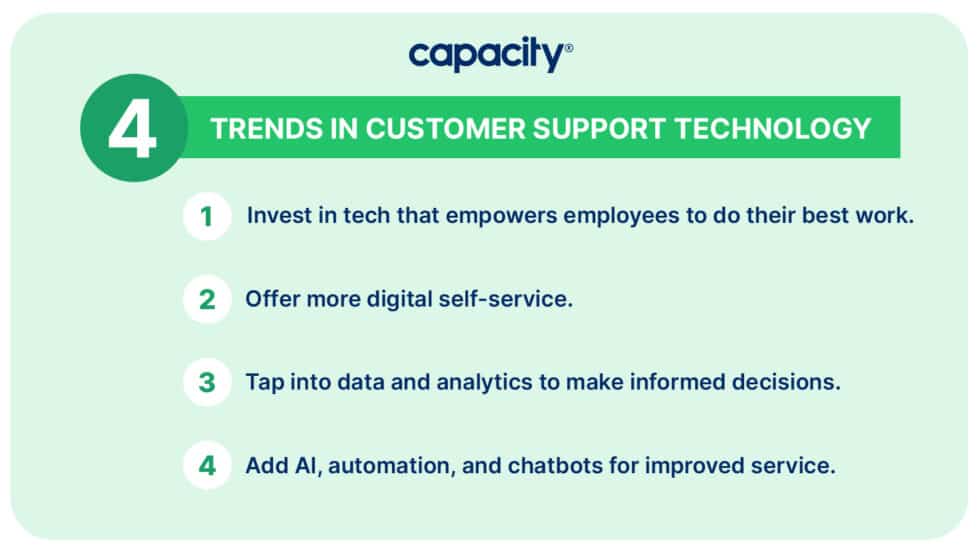 capacity®

4 TRENDS IN CUSTOMER SUPPORT TECHNOLOGY

1 Invest in tech that empowers employees to do their best work.

2 Offer more digital self-service.

3 Tap into data and analytics to make informed decisions.

4 Add AI, automation, and chatbots for improved service.